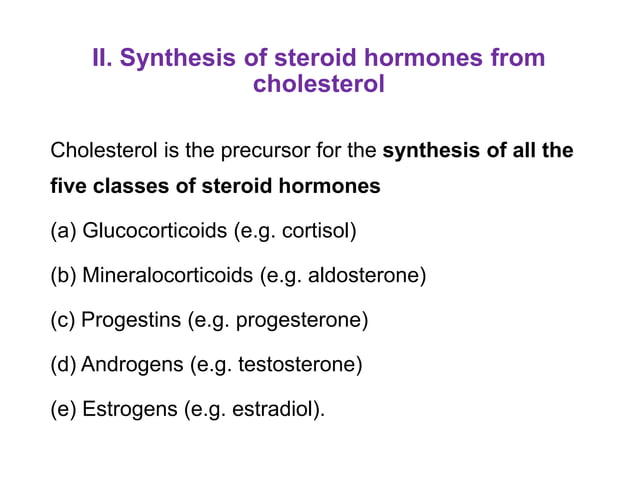 II. Synthesis of steroid hormones from cholesterol

Cholesterol is the precursor for the synthesis of all the five classes of steroid hormones

(a) Glucocorticoids (e.g. cortisol)

(b) Mineralocorticoids (e.g. aldosterone)

(c) Progestins (e.g. progesterone)

(d) Androgens (e.g. testosterone)

(e) Estrogens (e.g. estradiol).